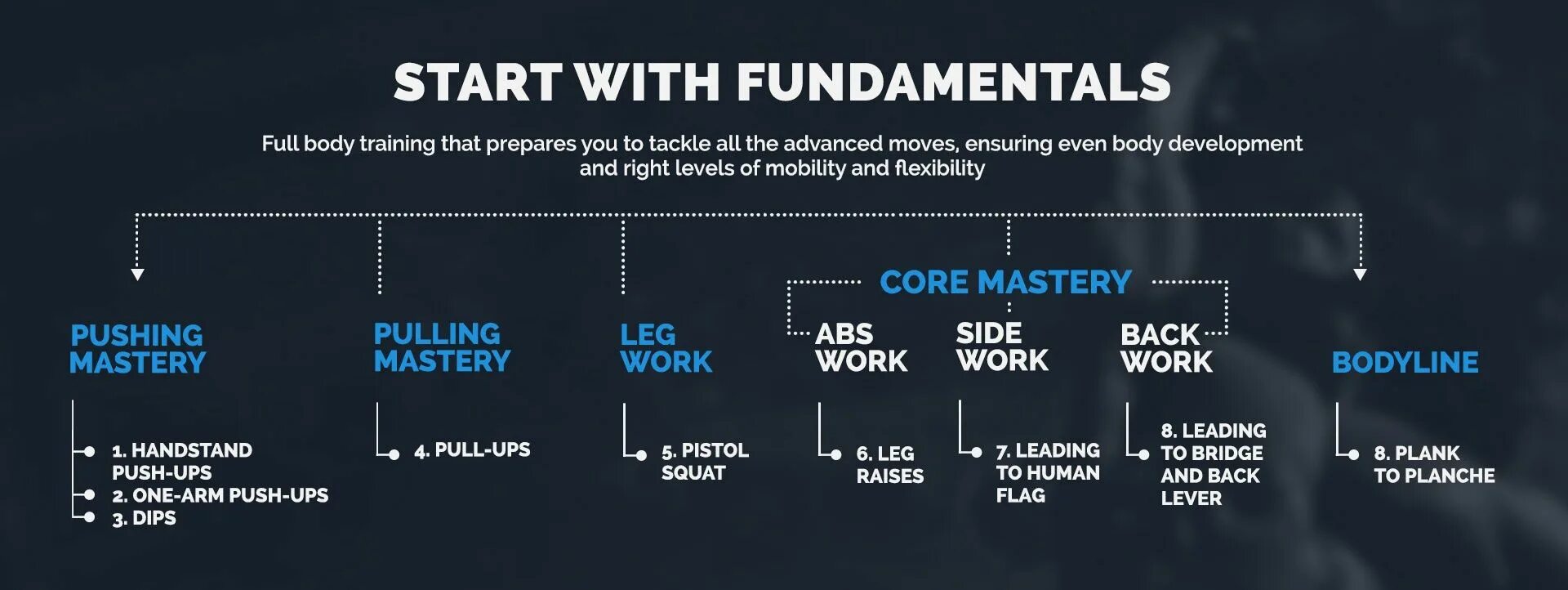 START WITH FUNDAMENTALS

Full body training that prepares you to tackle all the advanced moves, ensuring even body development and right levels of mobility and flexibility

PUSHING MASTERY

1. HANDSTAND PUSH-UPS
2. ONE-ARM PUSH-UPS
3. DIPS

PULLING MASTERY

4. PULL-UPS

LEG WORK

5. PISTOL SQUAT

CORE MASTERY

ABS WORK

6. LEG RAISES

SIDE WORK

7. LEADING TO HUMAN FLAG

BACK WORK

8. LEADING TO BRIDGE AND BACK LEVER

BODYLINE

8. PLANK TO PLANCHE